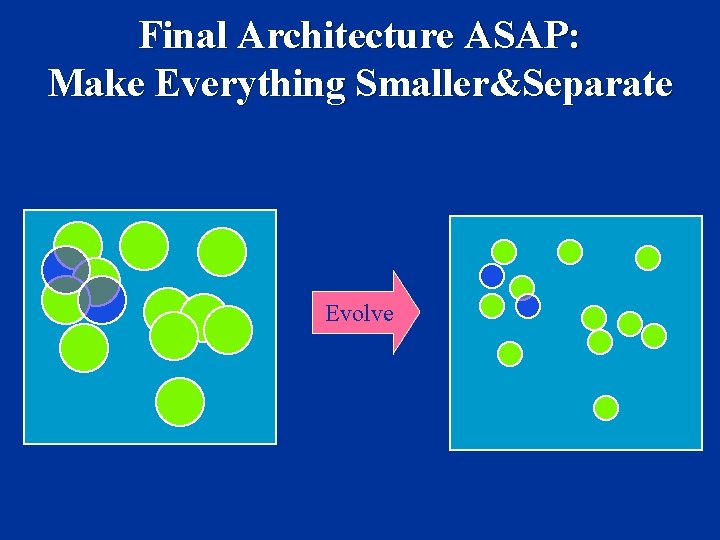 Final Architecture ASAP:
Make Everything Smaller&Separate

Evolve